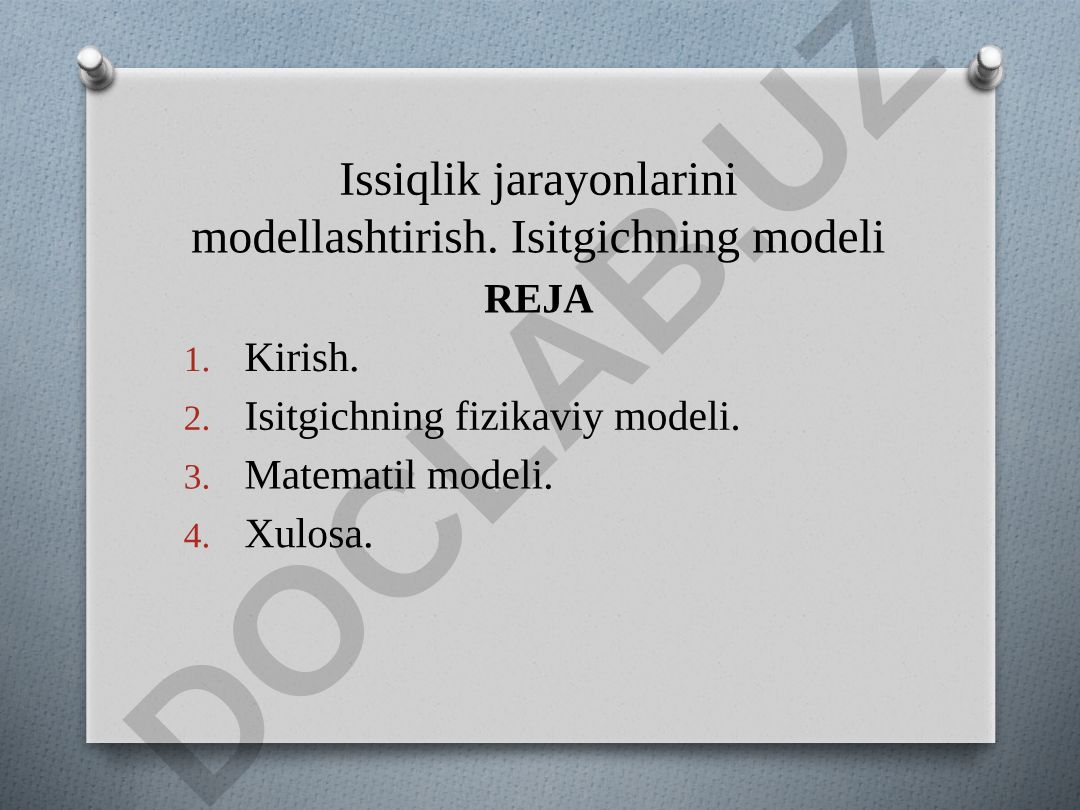 Issiqlik jarayonlarini modellashtirish. Isitgichning modeli

REJA

1. Kirish.
2. Isitgichning fizikaviy modeli.
3. Matematil modeli.
4. Xulosa.

DOCLAB.UZ